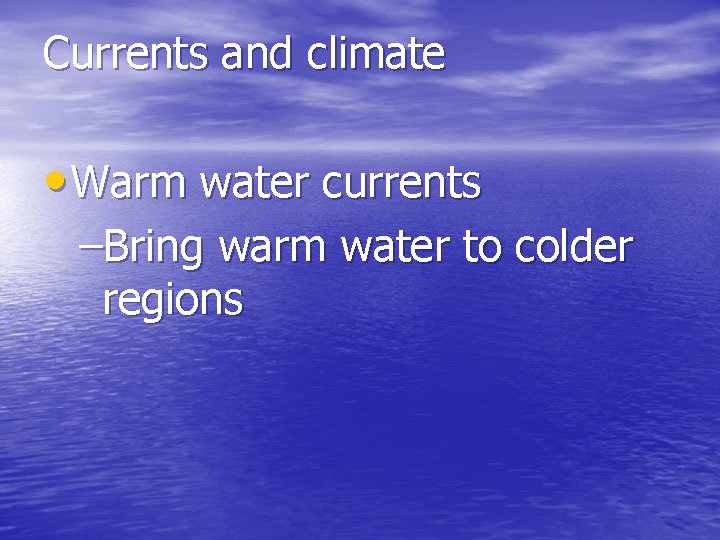 Currents and climate

• Warm water currents

– Bring warm water to colder regions